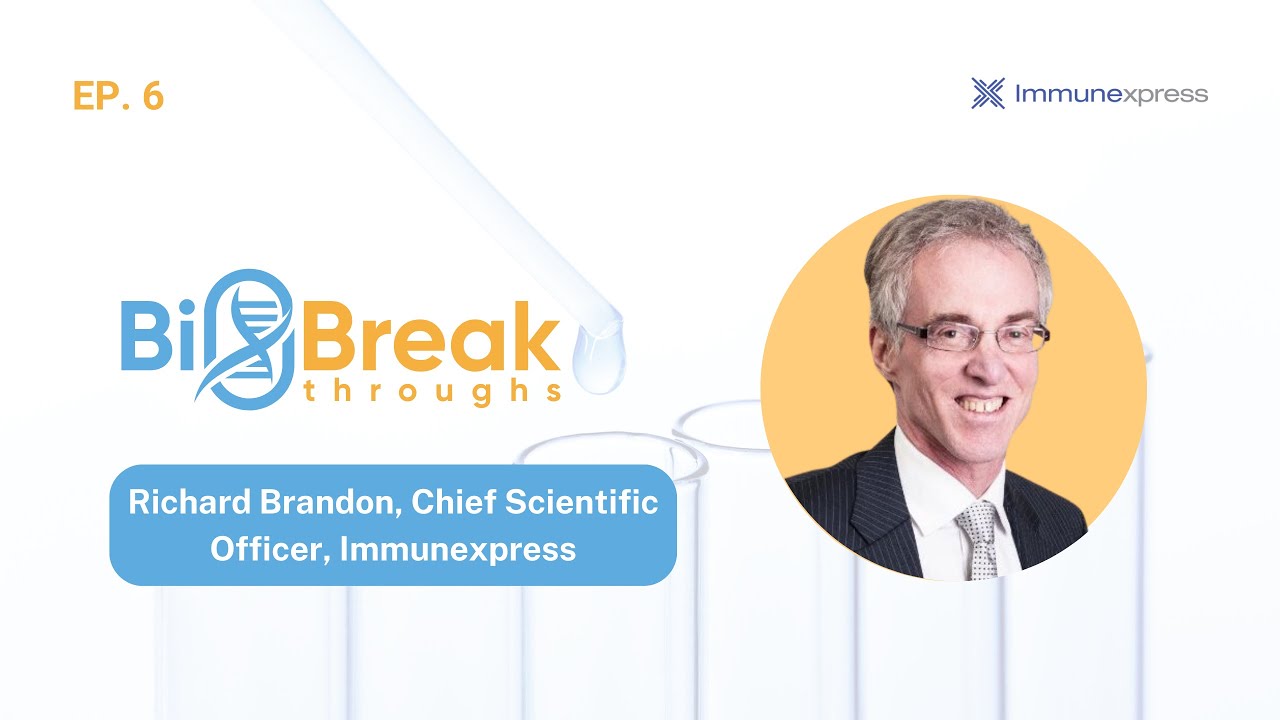 EP. 6

Immunexpress

BioBreak throughs

Richard Brandon, Chief Scientific Officer, Immunexpress